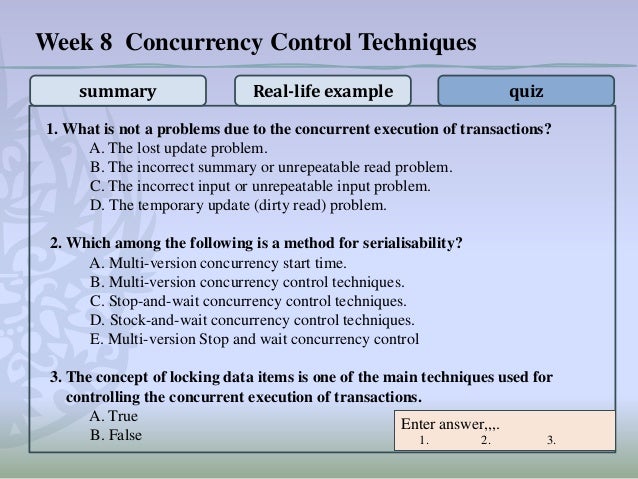 Week 8 Concurrency Control Techniques

summary

Real-life example

quiz

1. What is not a problems due to the concurrent execution of transactions?
A. The lost update problem.
B. The incorrect summary or unrepeatable read problem.
C. The incorrect input or unrepeatable input problem.
D. The temporary update (dirty read) problem.

2. Which among the following is a method for serialisability?
A. Multi-version concurrency start time.
B. Multi-version concurrency control techniques.
C. Stop-and-wait concurrency control techniques.
D. Stock-and-wait concurrency control techniques.
E. Multi-version Stop and wait concurrency control

3. The concept of locking data items is one of the main techniques used for controlling the concurrent execution of transactions.
A. True
B. False

Enter answer,,,.
1. 2. 3.